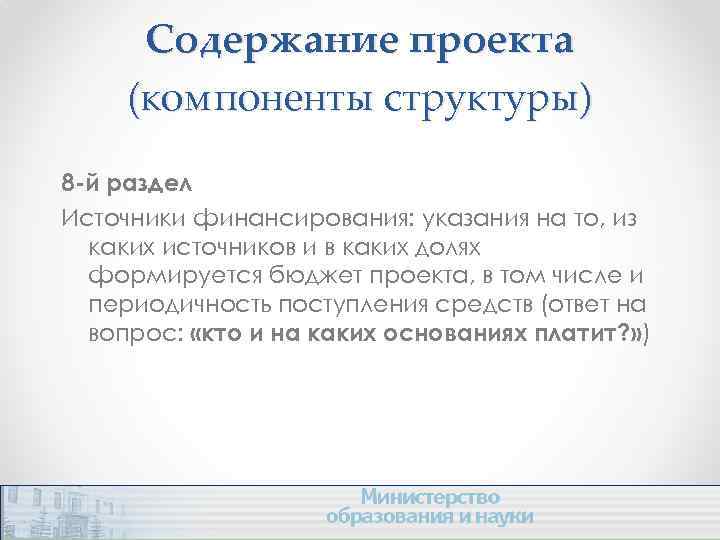 Содержание проекта (компоненты структуры)

8-й раздел

Источники финансирования: указания на то, из каких источников и в каких долях формируется бюджет проекта, в том числе и периодичность поступления средств (ответ на вопрос: «кто и на каких основаниях платит?»)

Министерство образования и науки